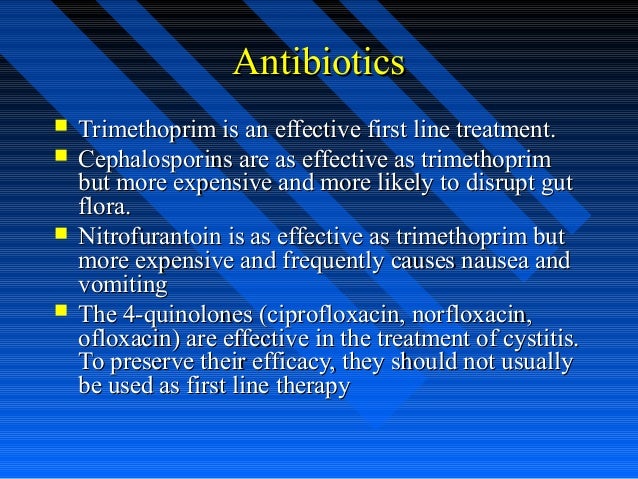 Antibiotics

- Trimethoprim is an effective first line treatment.
- Cephalosporins are as effective as trimethoprim but more expensive and more likely to disrupt gut flora.
- Nitrofurantoin is as effective as trimethoprim but more expensive and frequently causes nausea and vomiting
- The 4-quinolones (ciprofloxacin, norfloxacin, ofloxacin) are effective in the treatment of cystitis. To preserve their efficacy, they should not usually be used as first line therapy